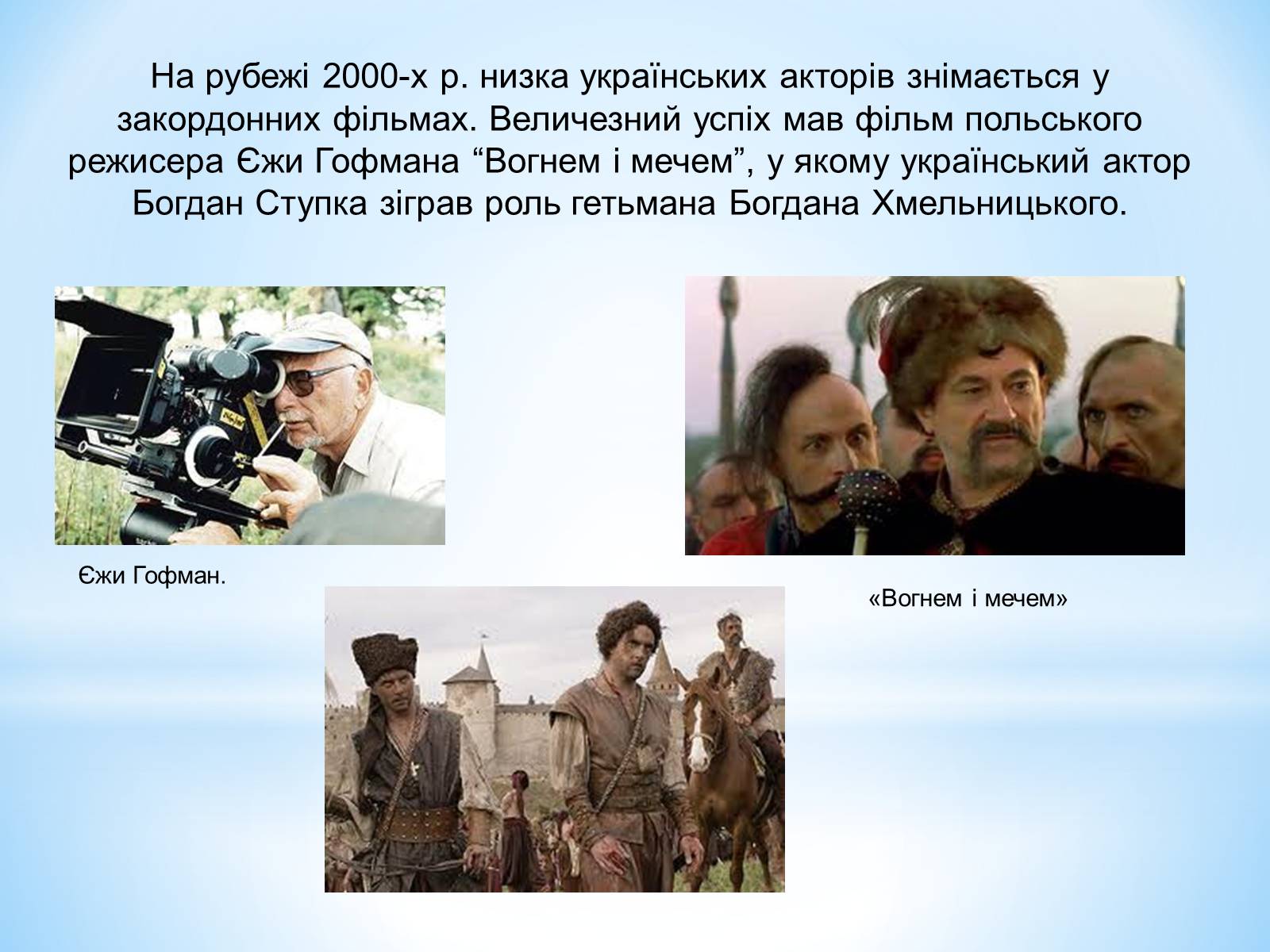 На рубежі 2000-х р. низка українських акторів знімається у закордонних фільмах. Величезний успіх мав фільм польського режисера Єжи Гофмана “Вогнем і мечем”, у якому український актор Богдан Ступка зіграв роль гетьмана Богдана Хмельницького.

Єжи Гофман.

«Вогнем і мечем»